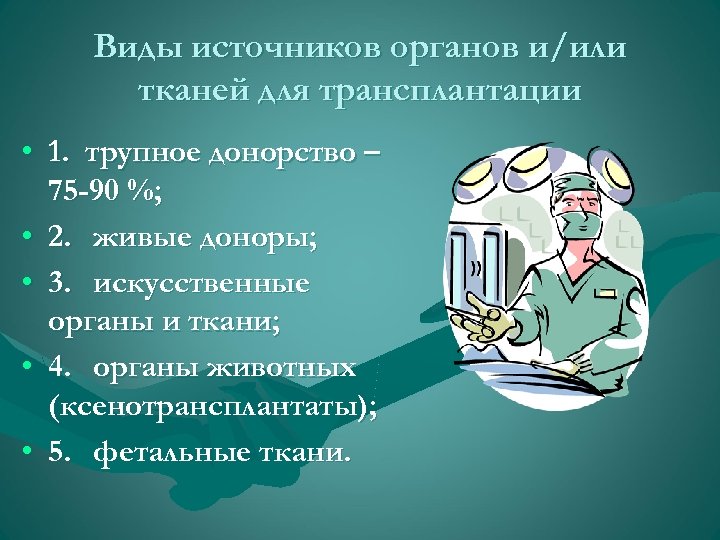 Виды источников органов и/или тканей для трансплантации

• 1. трупное донорство – 75-90 %;
• 2. живые доноры;
• 3. искусственные органы и ткани;
• 4. органы животных (ксенотрансплантаты);
• 5. фетальные ткани.